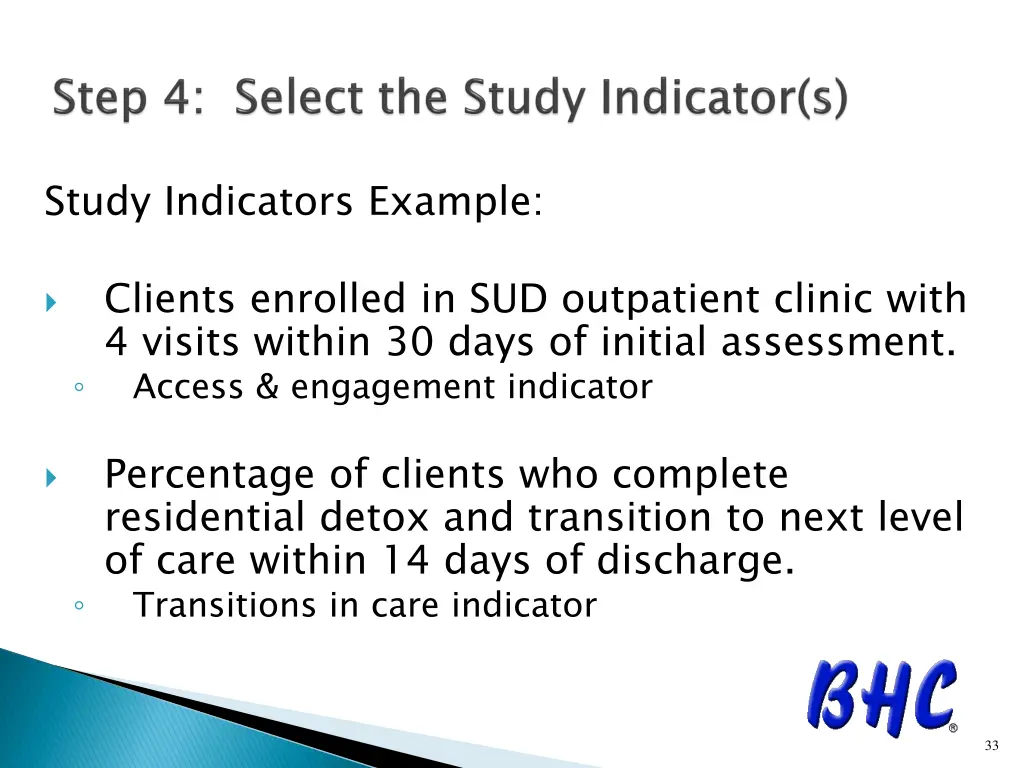 Step 4: Select the Study Indicator(s)

Study Indicators Example:

Clients enrolled in SUD outpatient clinic with 4 visits within 30 days of initial assessment.
Access & engagement indicator

Percentage of clients who complete residential detox and transition to next level of care within 14 days of discharge.
Transitions in care indicator

BHC®

33